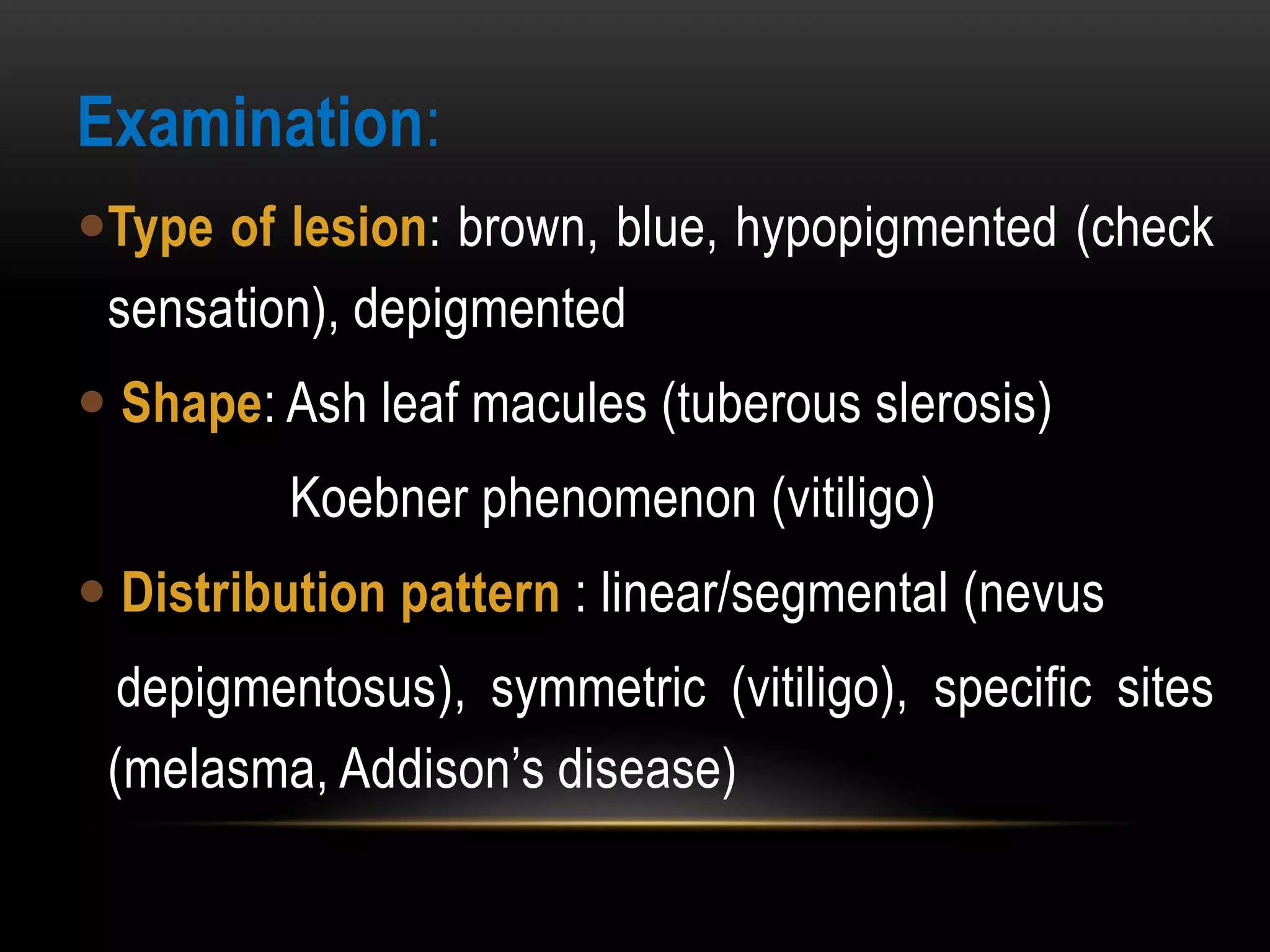 Examination:

• Type of lesion: brown, blue, hypopigmented (check sensation), depigmented

• Shape: Ash leaf macules (tuberous slerosis)
Koebner phenomenon (vitiligo)

• Distribution pattern : linear/segmental (nevus depigmentosus), symmetric (vitiligo), specific sites (melasma, Addison's disease)